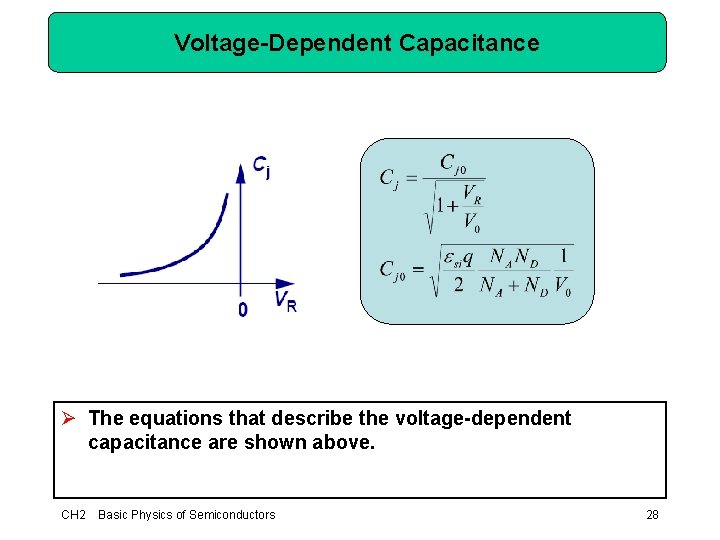 Voltage-Dependent Capacitance

$C_j$

0 $V_R$

$C_j = \frac{C_{j0}}{\sqrt{1+\frac{V_R}{V_0}}}$

$C_{j0} = \sqrt{\frac{\varepsilon_{si} q}{2} \frac{N_A N_D}{N_A + N_D} \frac{1}{V_0}}$

➢ The equations that describe the voltage-dependent capacitance are shown above.

CH2 Basic Physics of Semiconductors 28